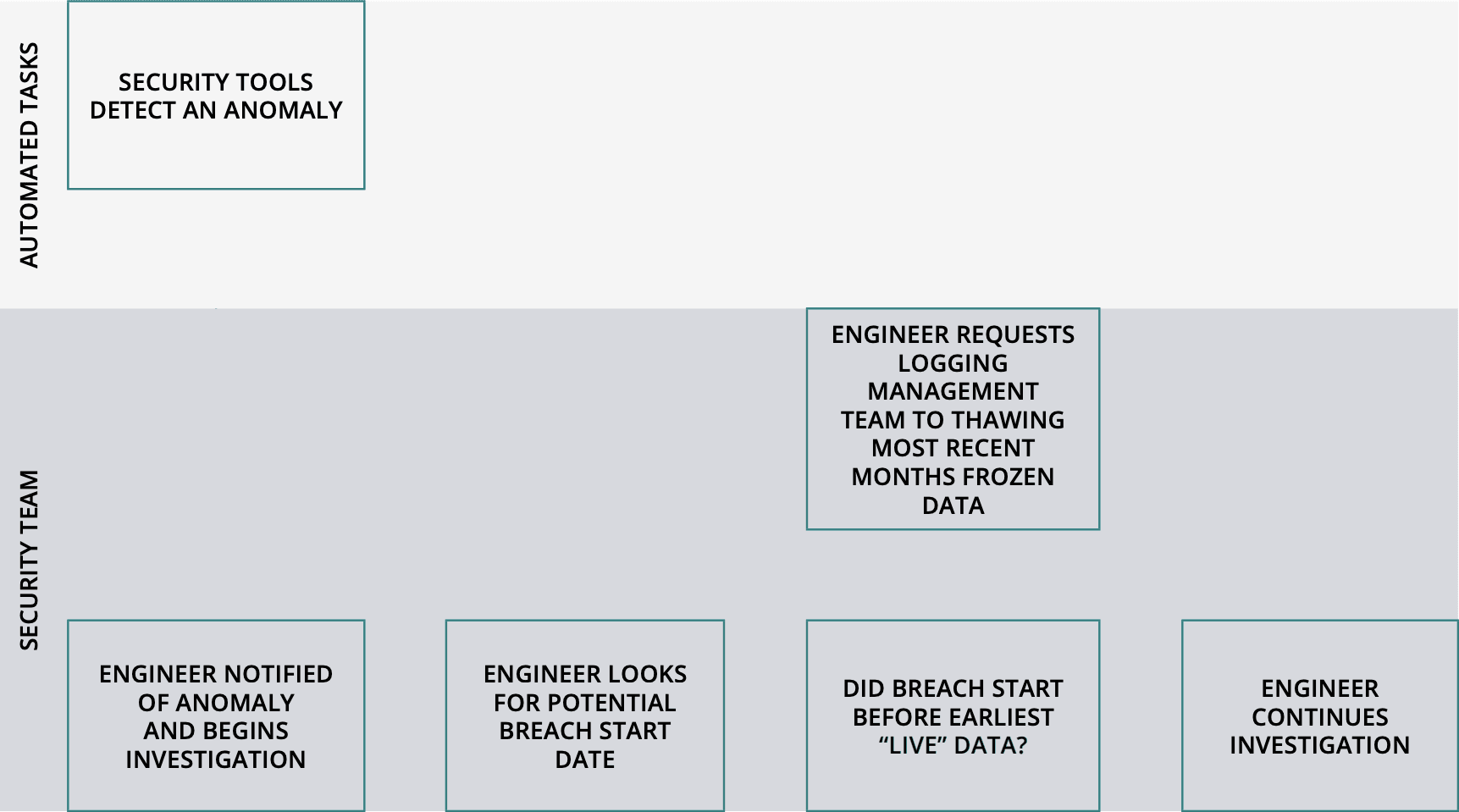 AUTOMATED TASKS

SECURITY TOOLS DETECT AN ANOMALY

SECURITY TEAM

ENGINEER REQUESTS LOGGING MANAGEMENT TEAM TO THAWING MOST RECENT MONTHS FROZEN DATA

ENGINEER NOTIFIED OF ANOMALY AND BEGINS INVESTIGATION

ENGINEER LOOKS FOR POTENTIAL BREACH START DATE

DID BREACH START BEFORE EARLIEST “LIVE” DATA?

ENGINEER CONTINUES INVESTIGATION